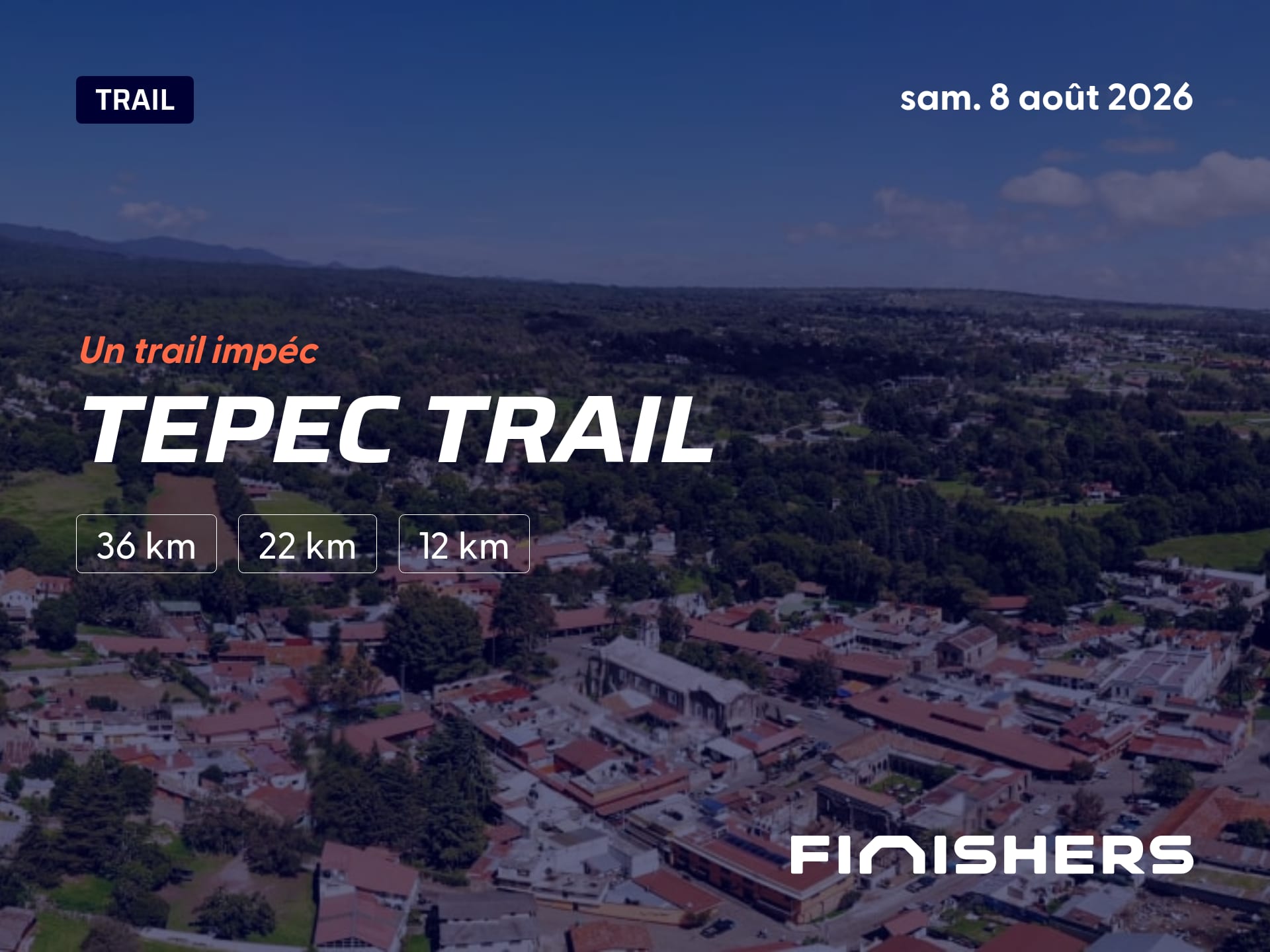 TRAIL

sam. 8 août 2026

Un trail impéc

TEPEC TRAIL

36 km

22 km

12 km

FINISHERS